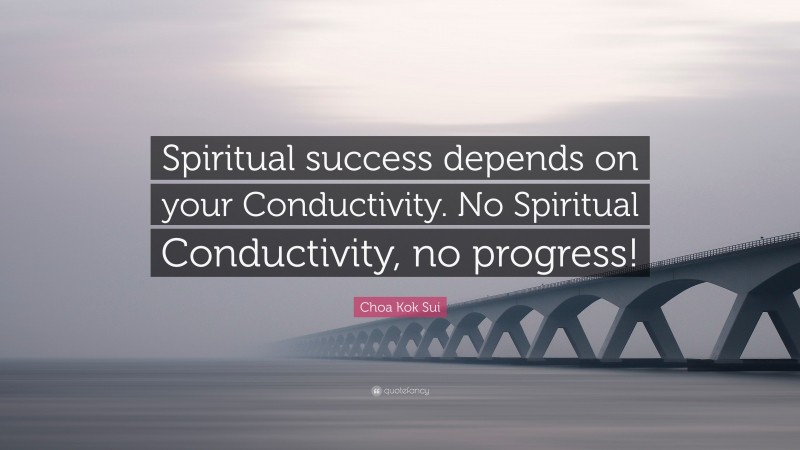 Spiritual success depends on your Conductivity. No Spiritual Conductivity, no progress!

Choa Kok Sui

quotefancy